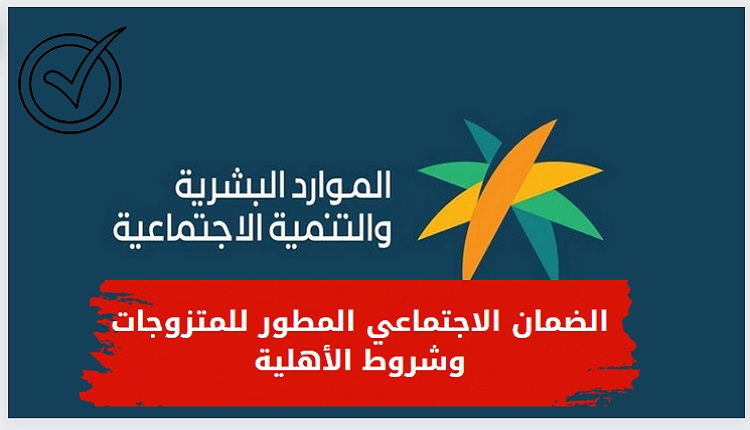 الموارد البشرية
والتنمية الاجتماعية

الضمان الاجتماعي المطور للمتزوجات
وشروط الأهلية